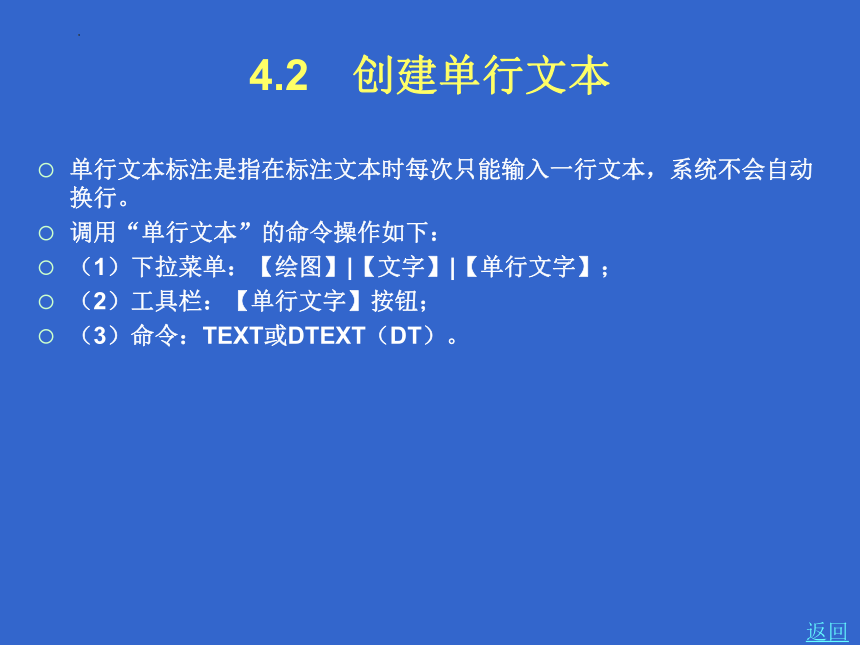 4.2 创建单行文本

○ 单行文本标注是指在标注文本时每次只能输入一行文本，系统不会自动换行。
○ 调用“单行文本”的命令操作如下：
○ （1）下拉菜单：【绘图】|【文字】|【单行文字】；
○ （2）工具栏：【单行文字】按钮；
○ （3）命令：TEXT或DTEXT（DT）。

返回